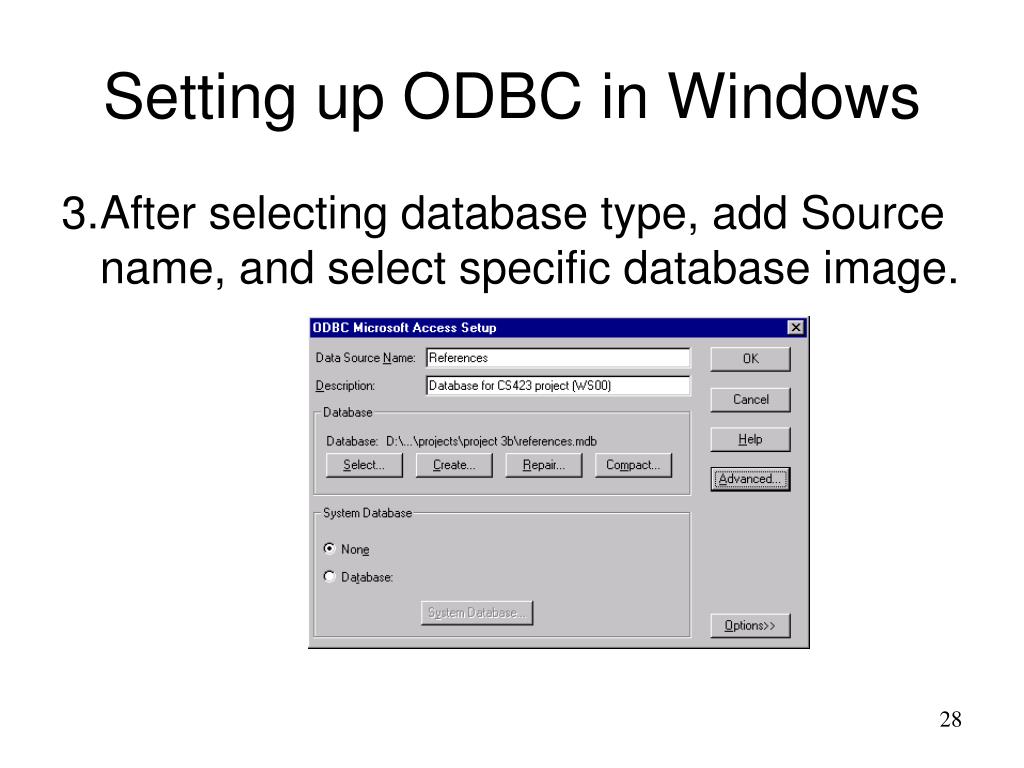 Setting up ODBC in Windows

3.After selecting database type, add Source name, and select specific database image.

ODBC Microsoft Access Setup

Data Source Name: References

Description: Database for CS423 project (WS00)

Database

Database: D:\...\projects\project 3b\references.mdb

Select... Create... Repair... Compact...

System Database

None

Database:

System Database...

OK

Cancel

Help

Advanced...

Options>>

28